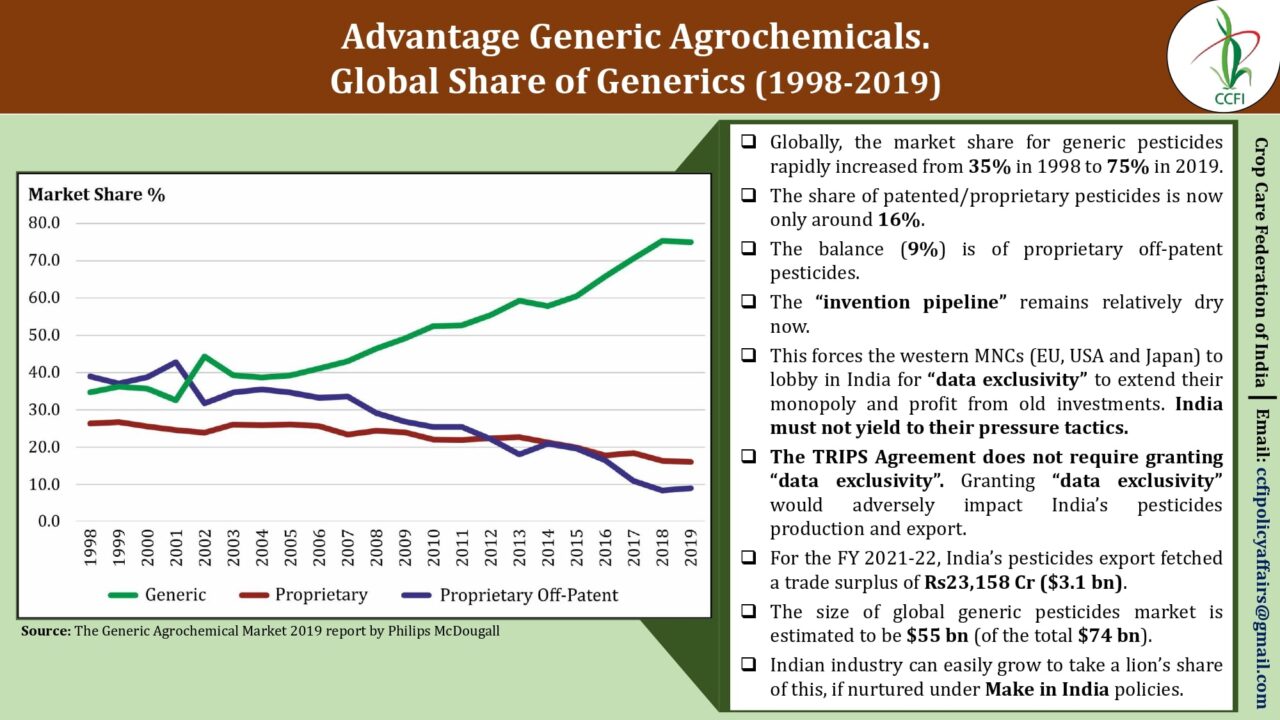 Advantage Generic Agrochemicals.
Global Share of Generics (1998-2019)

CCFI

Market Share %

80.0
70.0
60.0
50.0
40.0
30.0
20.0
10.0
0.0

1998 1999 2000 2001 2002 2003 2004 2005 2006 2007 2008 2009 2010 2011 2012 2013 2014 2015 2016 2017 2018 2019

Generic Proprietary Proprietary Off-Patent

Source: The Generic Agrochemical Market 2019 report by Philips McDougall

❑ Globally, the market share for generic pesticides rapidly increased from 35% in 1998 to 75% in 2019.

❑ The share of patented/proprietary pesticides is now only around 16%.

❑ The balance (9%) is of proprietary off-patent pesticides.

❑ The "invention pipeline" remains relatively dry now.

❑ This forces the western MNCs (EU, USA and Japan) to lobby in India for "data exclusivity" to extend their monopoly and profit from old investments. India must not yield to their pressure tactics.

❑ The TRIPS Agreement does not require granting "data exclusivity". Granting "data exclusivity" would adversely impact India's pesticides production and export.

❑ For the FY 2021-22, India's pesticides export fetched a trade surplus of Rs23,158 Cr ($3.1 bn).

❑ The size of global generic pesticides market is estimated to be $55 bn (of the total $74 bn).

❑ Indian industry can easily grow to take a lion's share of this, if nurtured under Make in India policies.

Crop Care Federation of India | Email: ccfipolicyaffairs@gmail.com